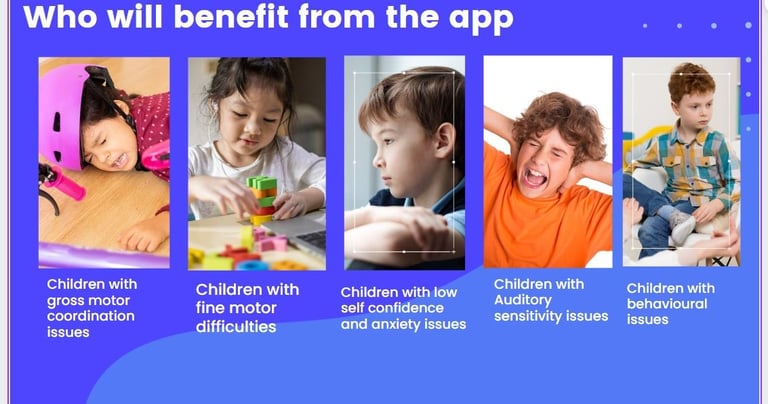 Who will benefit from the app

Children with gross motor coordination issues

Children with fine motor difficulties

Children with low self confidence and anxiety issues

Children with Auditory sensitivity issues

Children with behavioural issues